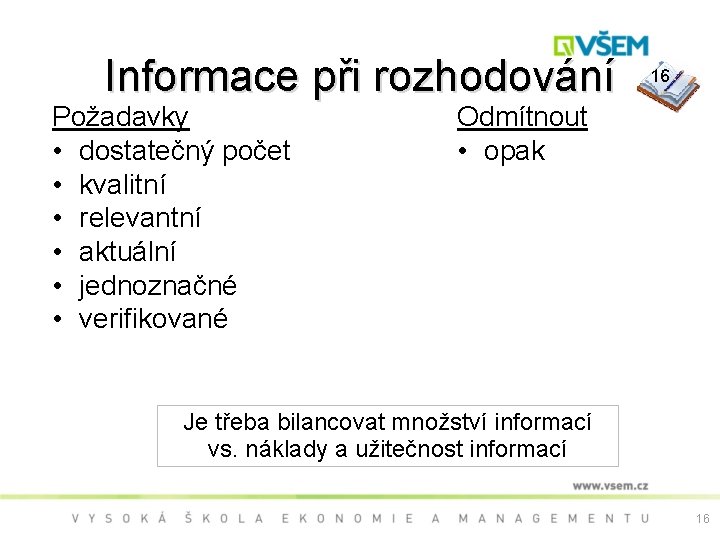 VŠEM

Informace při rozhodování

16

Požadavky
• dostatečný počet
• kvalitní
• relevantní
• aktuální
• jednoznačné
• verifikované

Odmítnout
• opak

Je třeba bilancovat množství informací vs. náklady a užitečnost informací

www.vsem.cz

VYSOKÁ ŠKOLA EKONOMIE A MANAGEMENTU

16